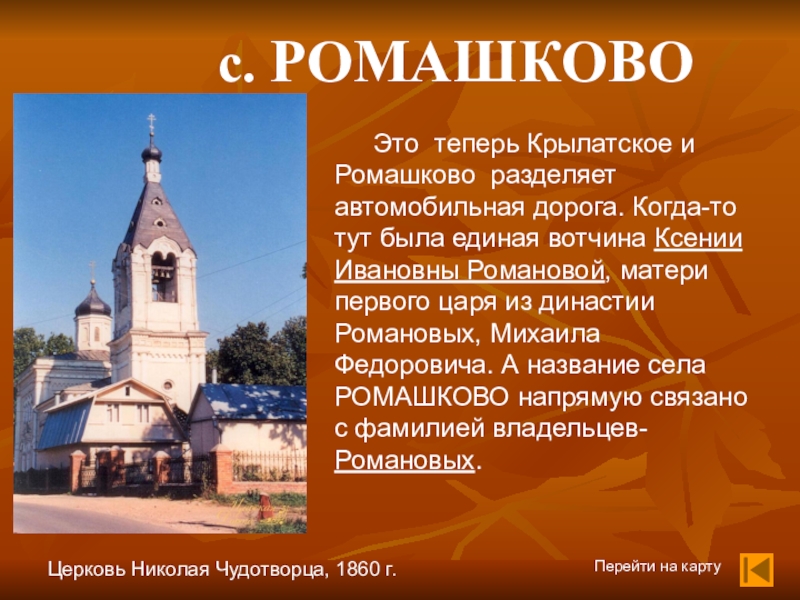 с. РОМАШКОВО

Это теперь Крылатское и Ромашково разделяет автомобильная дорога. Когда-то тут была единая вотчина Ксении Ивановны Романовой, матери первого царя из династии Романовых, Михаила Федоровича. А название села РОМАШКОВО напрямую связано с фамилией владельцев-Романовых.

Церковь Николая Чудотворца, 1860 г.

Перейти на карту